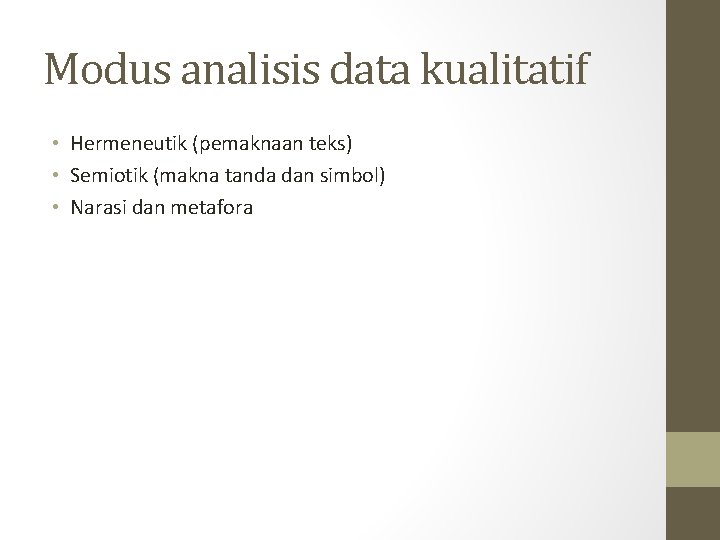 Modus analisis data kualitatif

• Hermeneutik (pemaknaan teks)
• Semiotik (makna tanda dan simbol)
• Narasi dan metafora